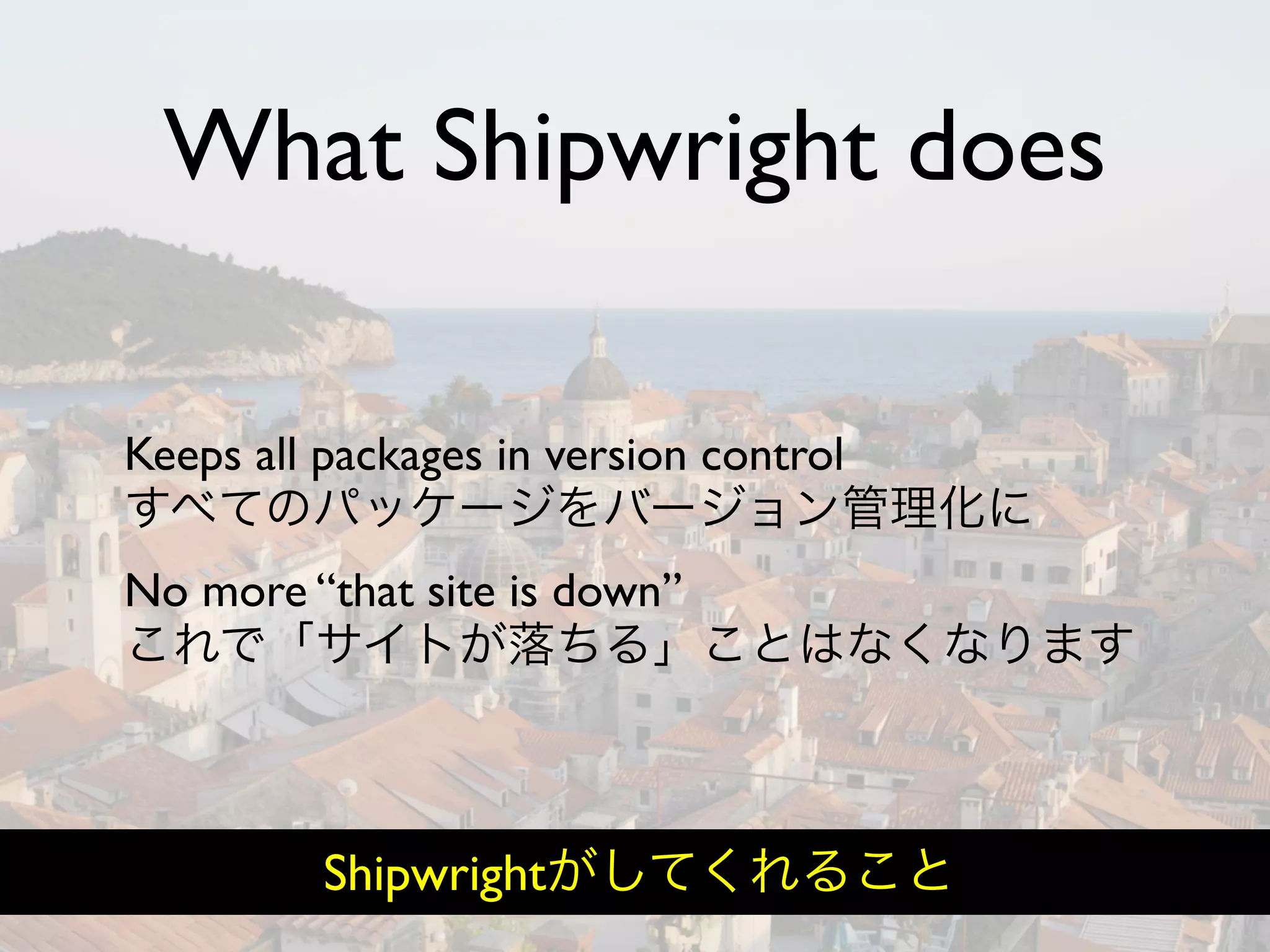 What Shipwright does

Keeps all packages in version control
すべてのパッケージをバージョン管理化に

No more “that site is down”
これで「サイトが落ちる」ことはなくなります

Shipwrightがしてくれること